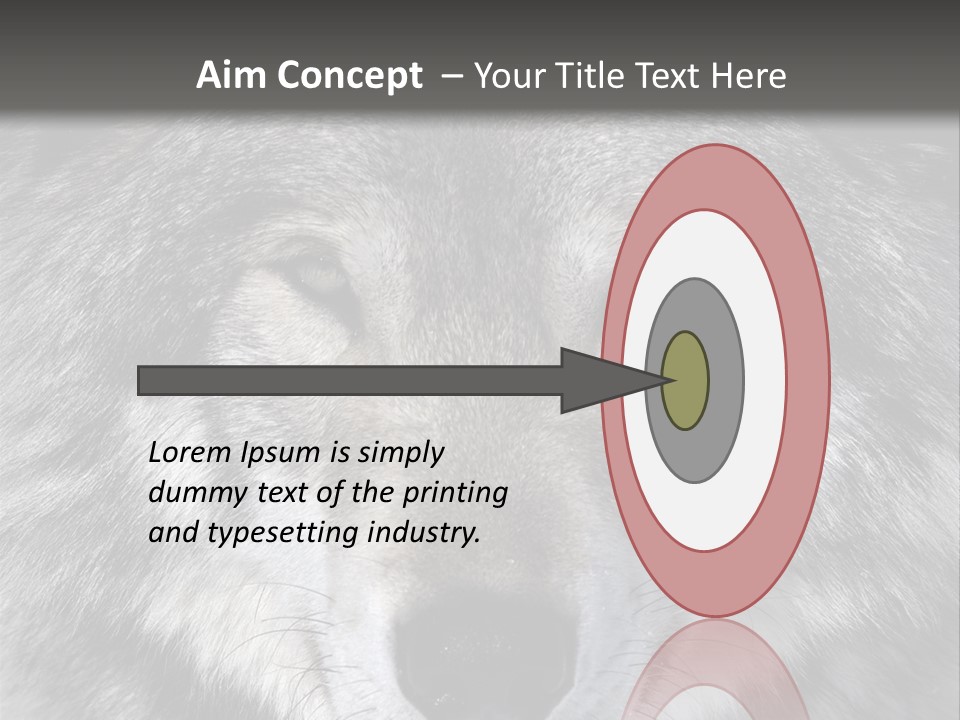 Aim Concept – Your Title Text Here

Lorem Ipsum is simply dummy text of the printing and typesetting industry.